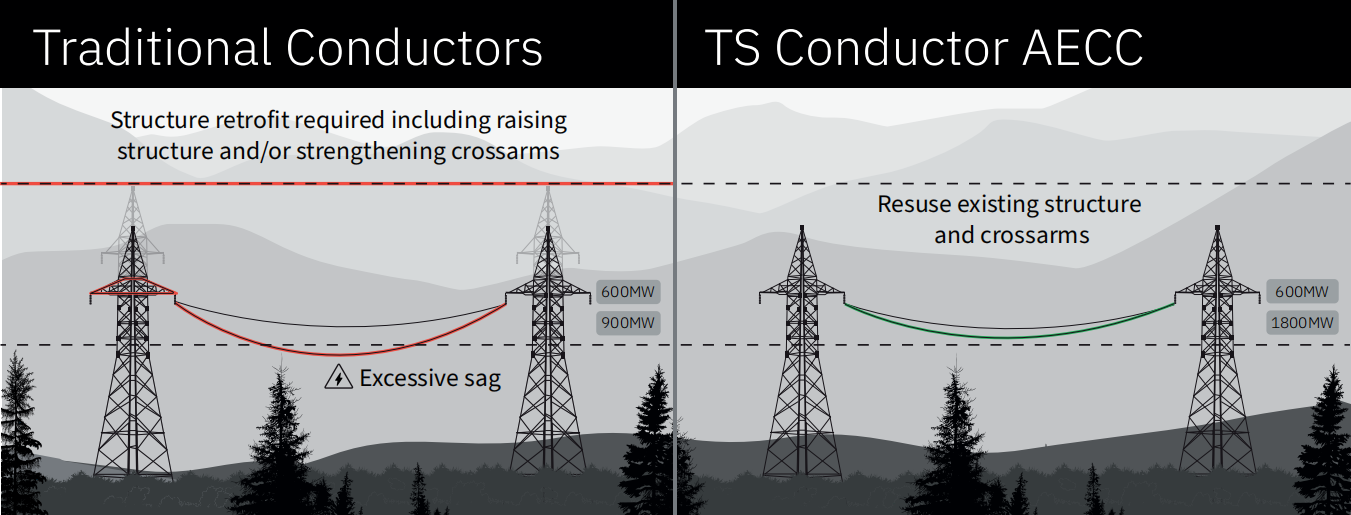 Traditional Conductors

Structure retrofit required including raising structure and/or strengthening crossarms

600MW

900MW

Excessive sag

TS Conductor AECC

Resuse existing structure and crossarms

600MW

1800MW